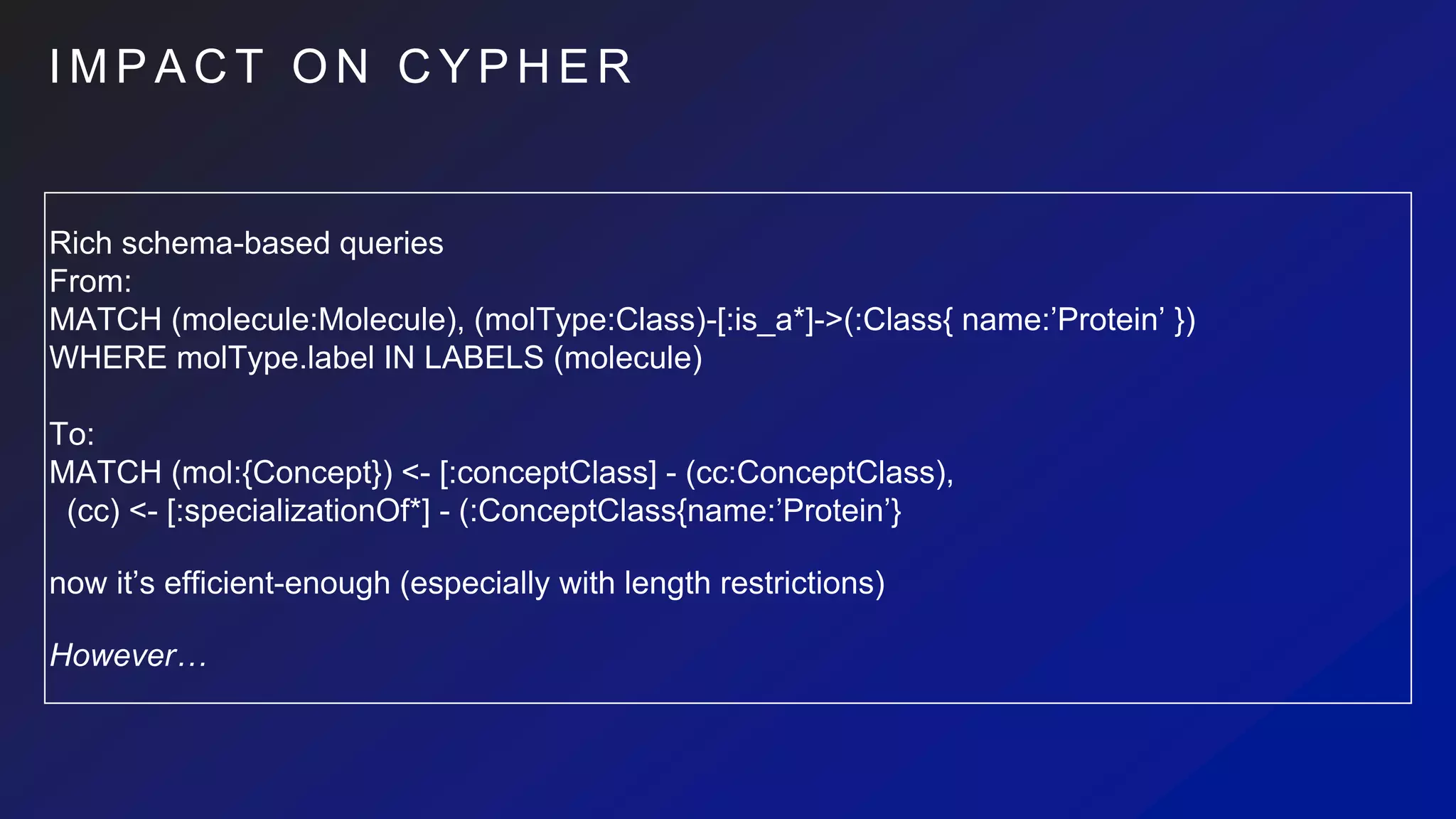 IMPACT ON CYPHER

Rich schema-based queries
From:
MATCH (molecule:Molecule), (molType:Class)-[:is_a*]->(:Class{ name:’Protein’ })
WHERE molType.label IN LABELS (molecule)

To:
MATCH (mol:{Concept}) <- [:conceptClass] - (cc:ConceptClass),
(cc) <- [:specializationOf*] - (:ConceptClass{name:’Protein’}

now it’s efficient-enough (especially with length restrictions)

However…